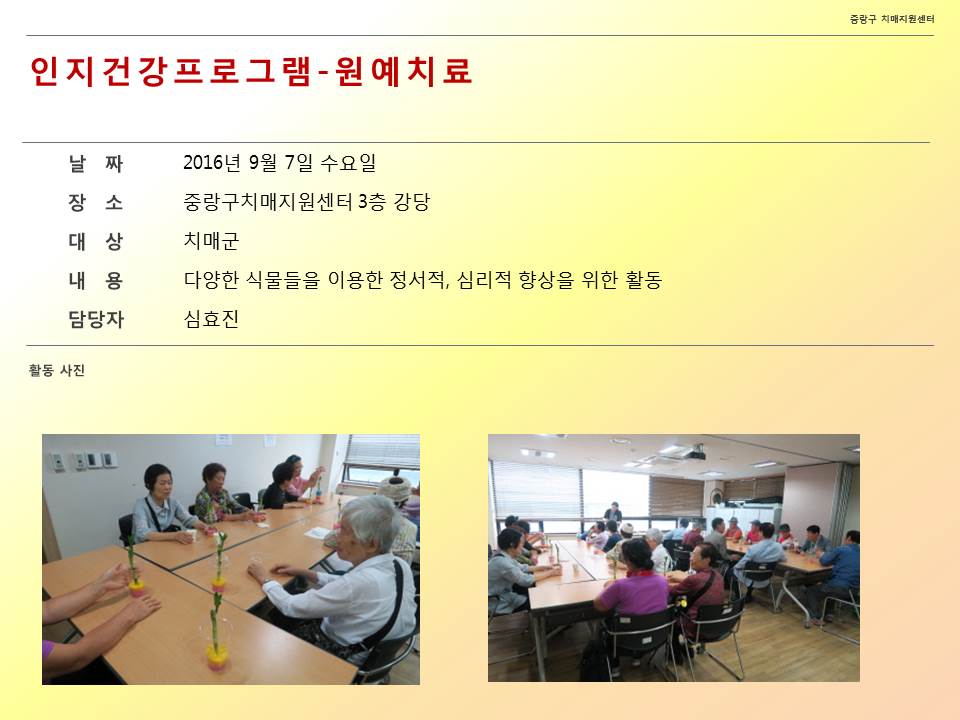 중랑구 치매지원센터

인지건강프로그램-원예치료

| 날 짜 | 2016년 9월 7일 수요일 |
|---|---|
| 장 소 | 중랑구치매지원센터 3층 강당 |
| 대 상 | 치매군 |
| 내 용 | 다양한 식물들을 이용한 정서적, 심리적 향상을 위한 활동 |
| 담당자 | 심효진 |

활동 사진